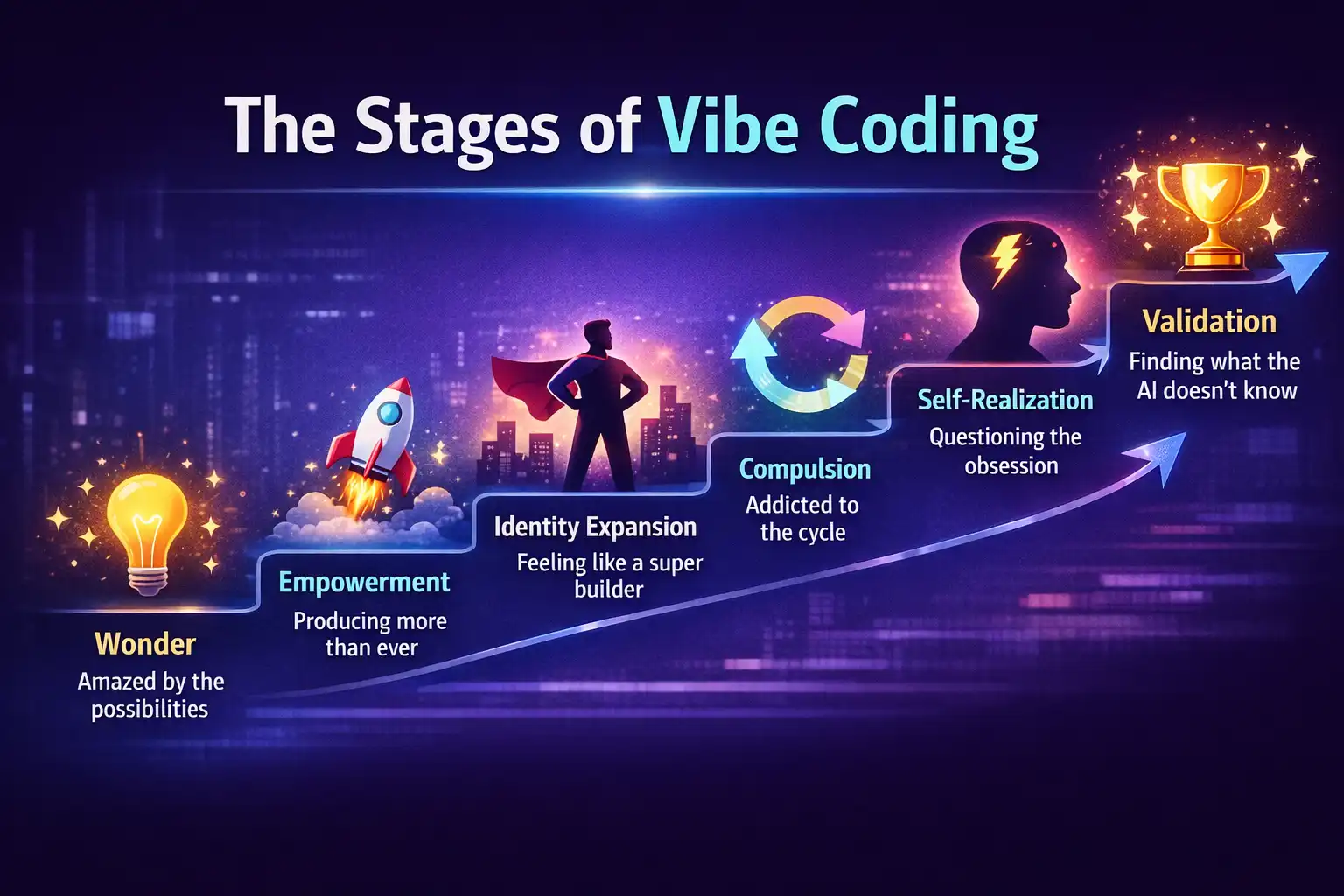 The Stages of Vibe Coding

Wonder
Amazed by the possibilities

Empowerment
Producing more than ever

Identity Expansion
Feeling like a super builder

Compulsion
Addicted to the cycle

Self-Realization
Questioning the obsession

Validation
Finding what the AI doesn't know